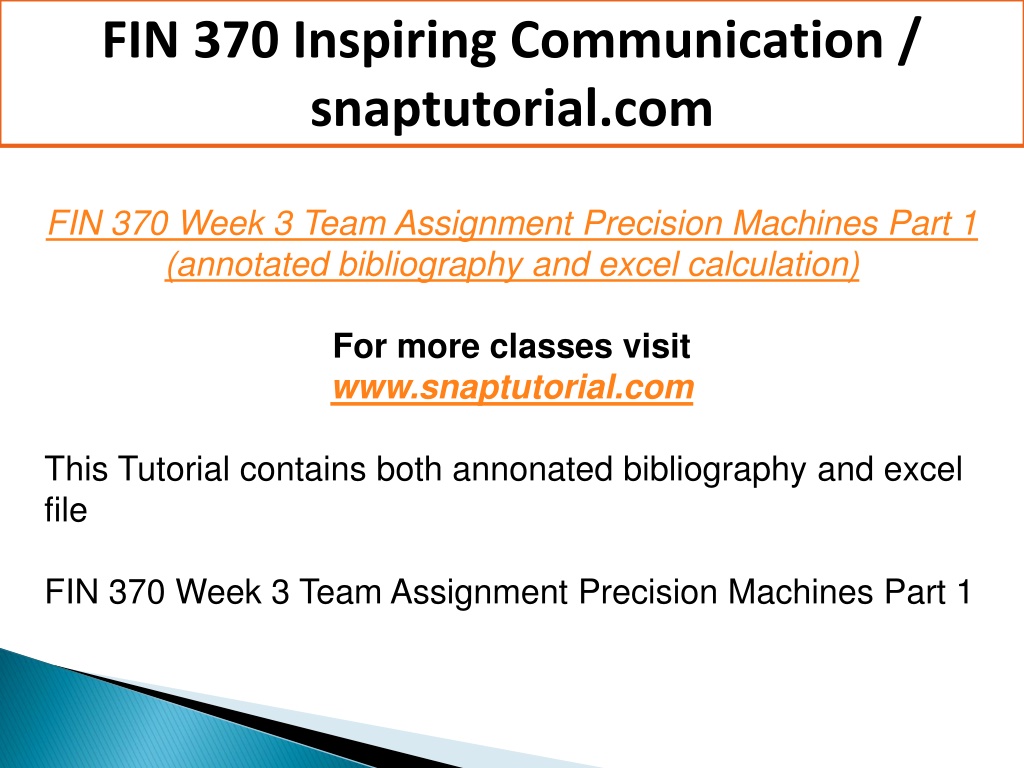 FIN 370 Inspiring Communication / snaptutorial.com

FIN 370 Week 3 Team Assignment Precision Machines Part 1 (annotated bibliography and excel calculation)

For more classes visit
www.snaptutorial.com

This Tutorial contains both annonated bibliography and excel file

FIN 370 Week 3 Team Assignment Precision Machines Part 1